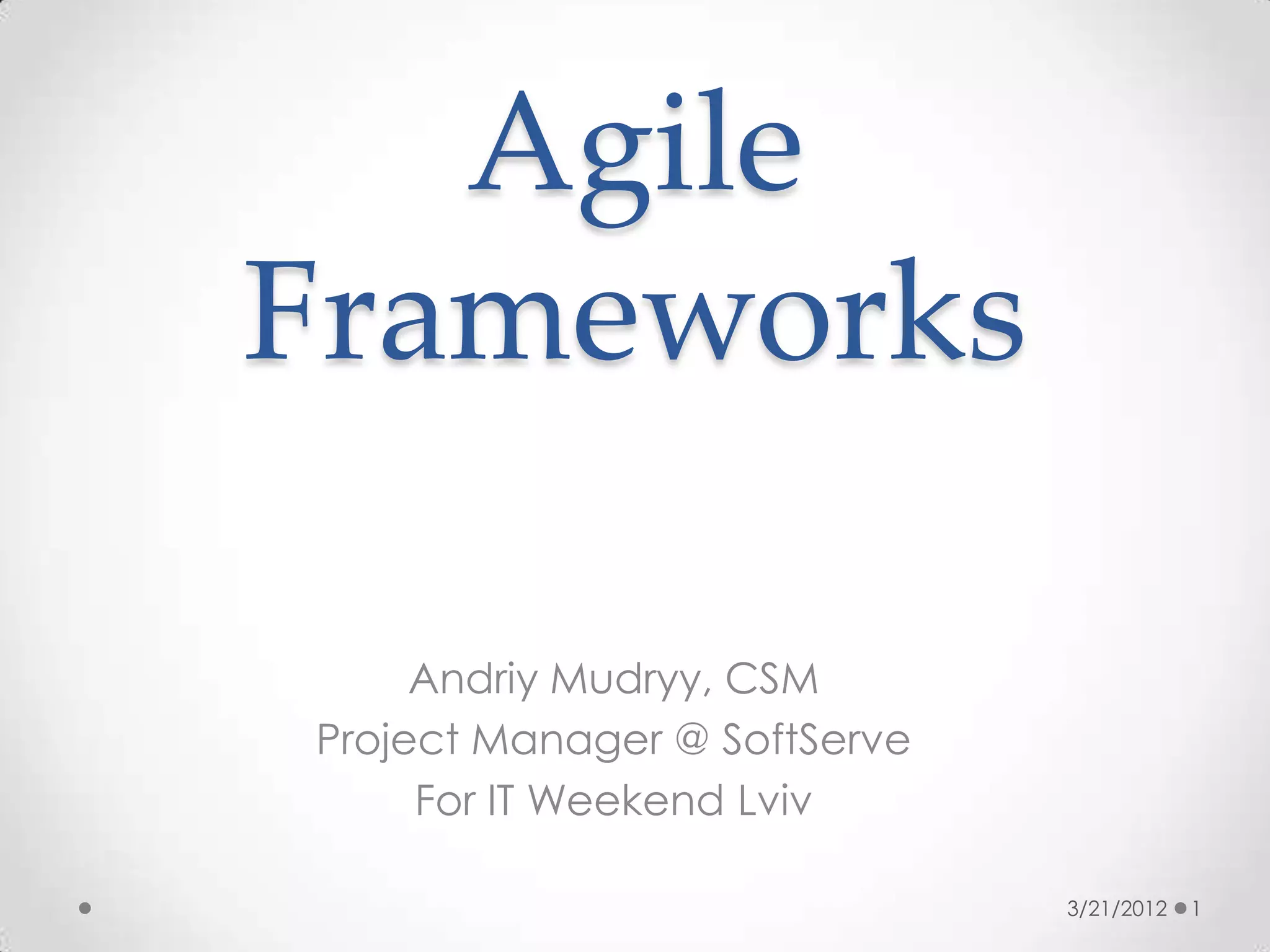 Agile Frameworks

Andriy Mudryy, CSM
Project Manager @ SoftServe
For IT Weekend Lviv

3/21/2012 1